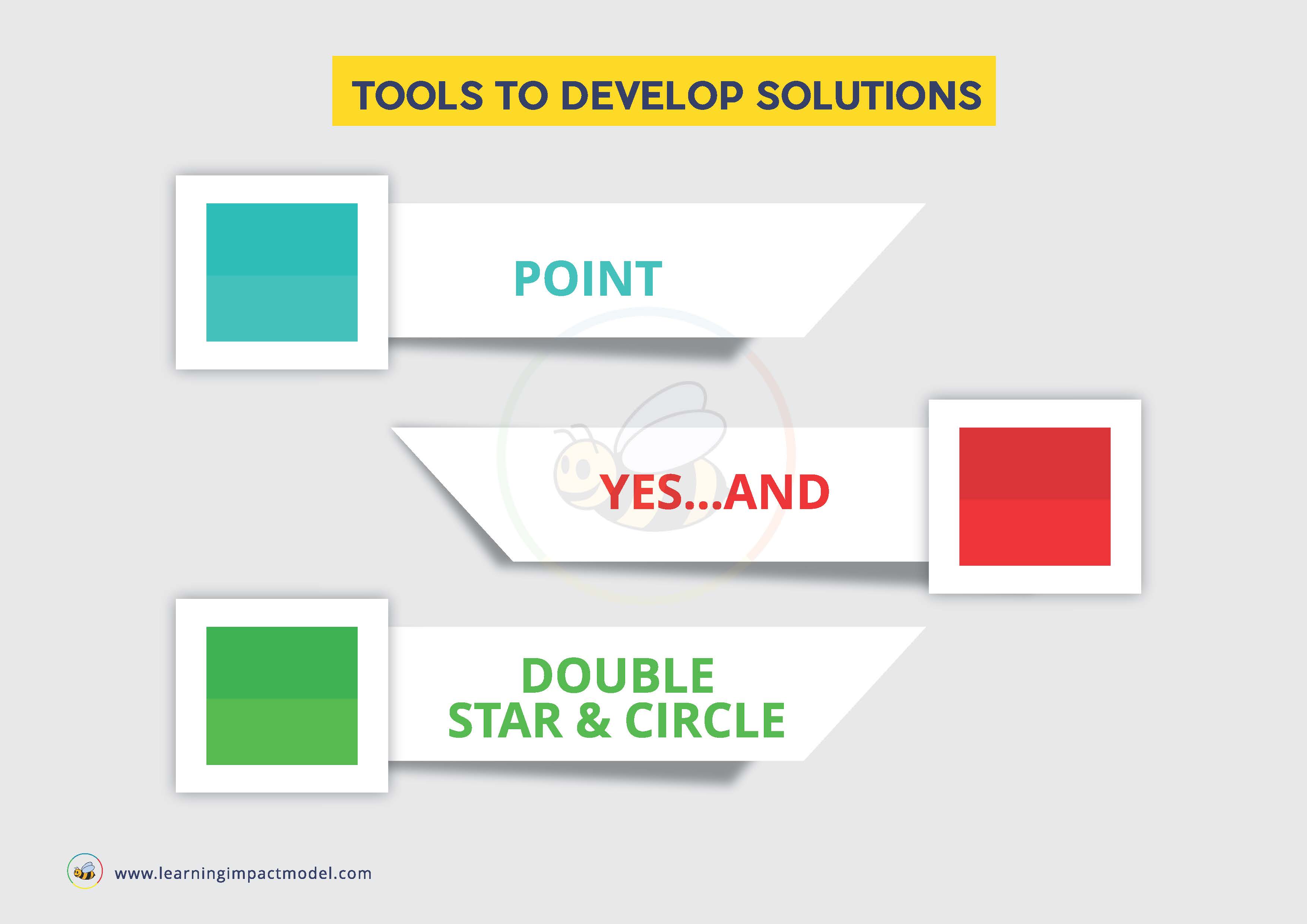 TOOLS TO DEVELOP SOLUTIONS

POINT

YES...AND

DOUBLE STAR & CIRCLE

www.learningimpactmodel.com